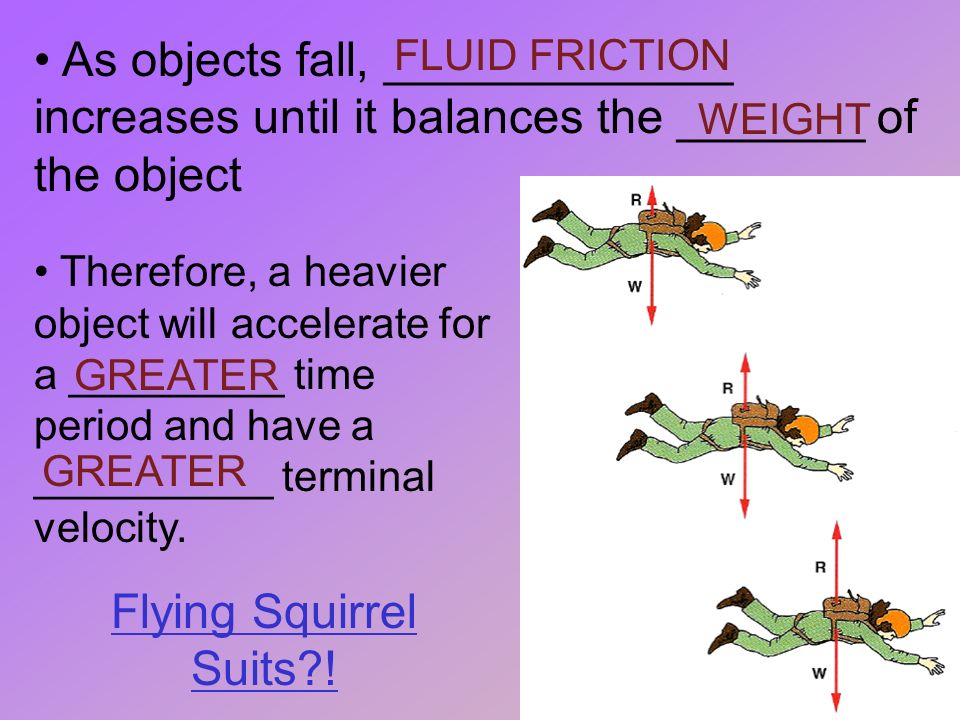 • As objects fall, FLUID FRICTION increases until it balances the WEIGHT of the object

• Therefore, a heavier object will accelerate for a GREATER time period and have a GREATER terminal velocity.

Flying Squirrel Suits?!

R
W

R
W

R
W